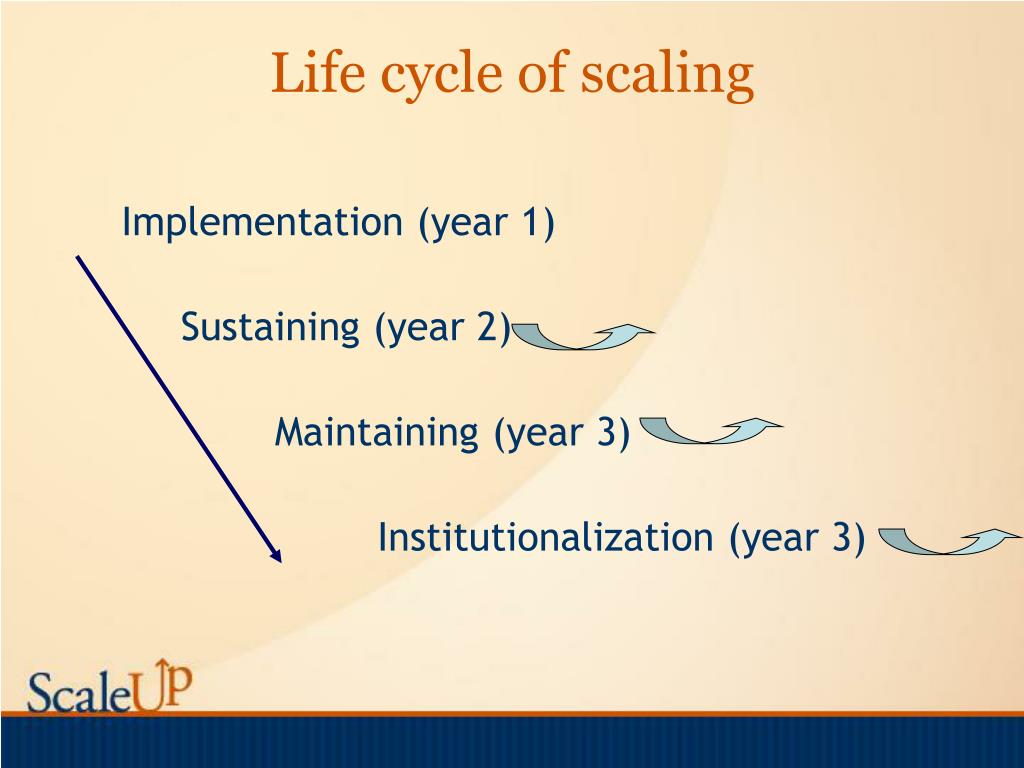 Life cycle of scaling

Implementation (year 1)

Sustaining (year 2)

Maintaining (year 3)

Institutionalization (year 3)

ScaleUP